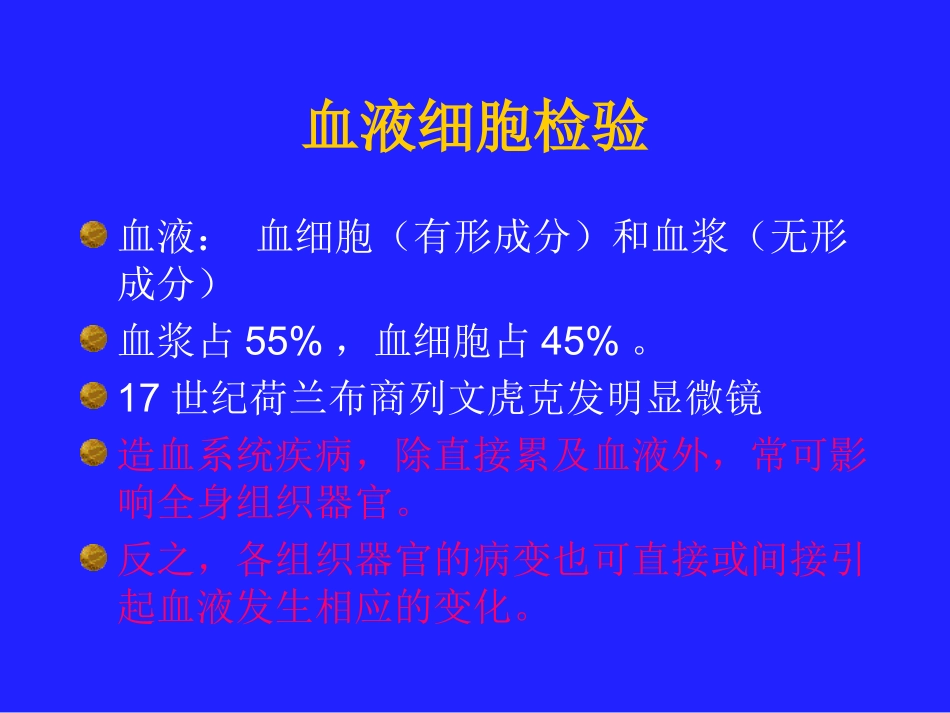 血液细胞检验

血液： 血细胞（有形成分）和血浆（无形成分）

血浆占 55% ，血细胞占 45% 。

17 世纪荷兰布商列文虎克发明显微镜

造血系统疾病，除直接累及血液外，常可影响全身组织器官。

反之，各组织器官的病变也可直接或间接引起血液发生相应的变化。